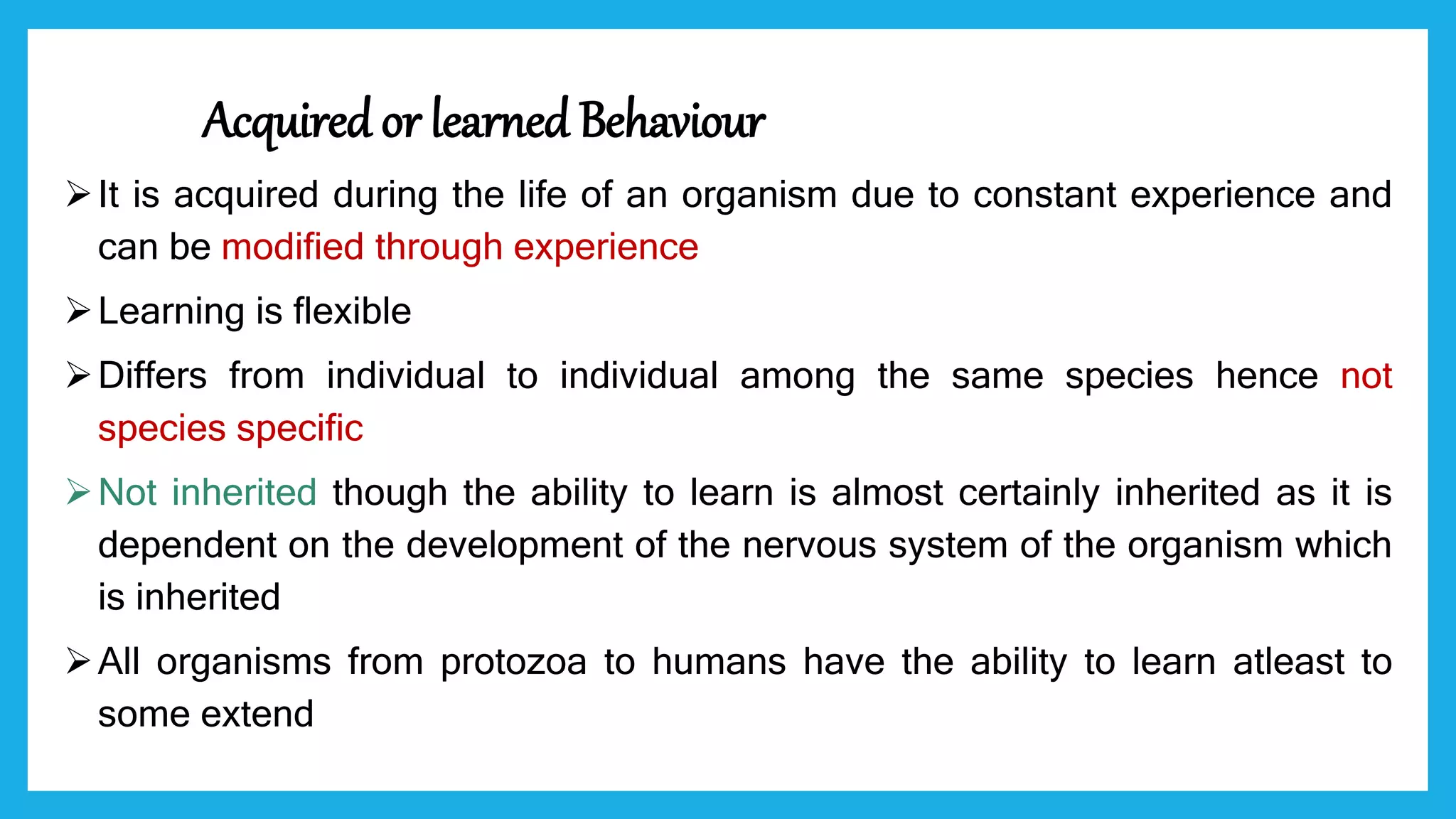 Acquired or learned Behaviour

➢ It is acquired during the life of an organism due to constant experience and can be modified through experience

➢ Learning is flexible

➢ Differs from individual to individual among the same species hence not species specific

➢ Not inherited though the ability to learn is almost certainly inherited as it is dependent on the development of the nervous system of the organism which is inherited

➢ All organisms from protozoa to humans have the ability to learn atleast to some extend